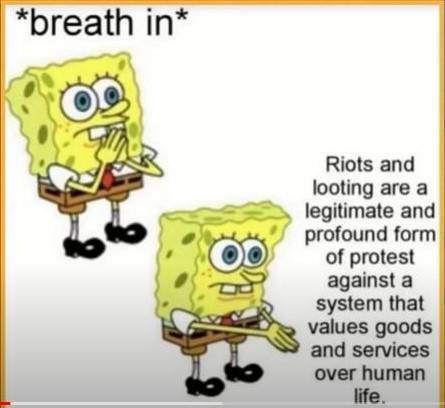 *breath in*

Riots and looting are a legitimate and profound form of protest against a system that values goods and services over human life.